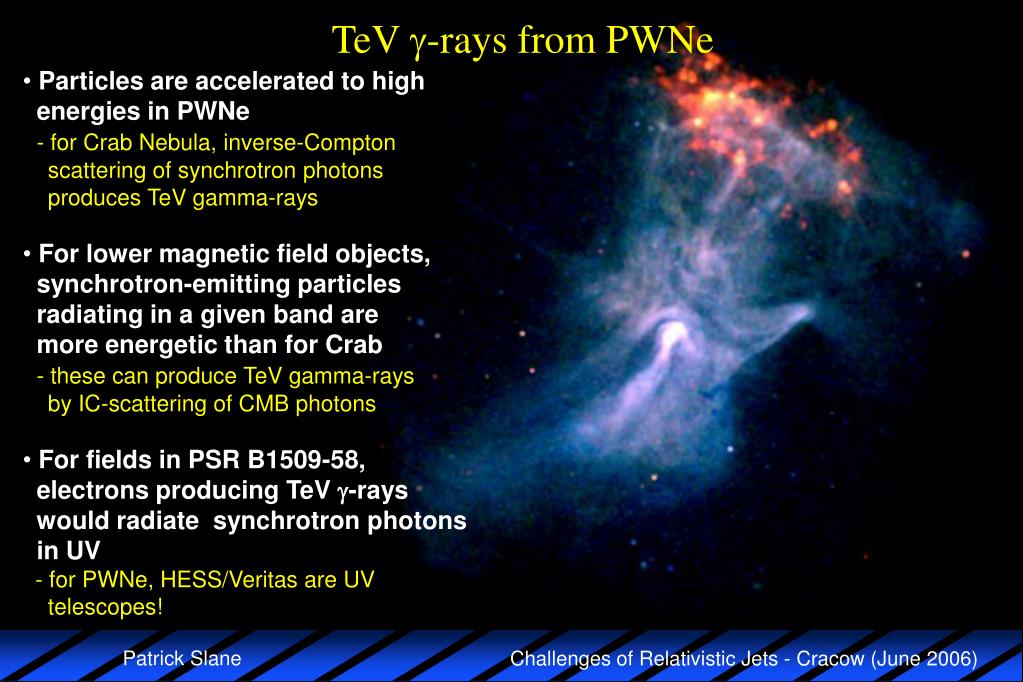 TeV $\gamma$-rays from PWNe

• Particles are accelerated to high energies in PWNe
- for Crab Nebula, inverse-Compton scattering of synchrotron photons produces TeV gamma-rays

• For lower magnetic field objects, synchrotron-emitting particles radiating in a given band are more energetic than for Crab
- these can produce TeV gamma-rays by IC-scattering of CMB photons

• For fields in PSR B1509-58, electrons producing TeV $\gamma$-rays would radiate synchrotron photons in UV
- for PWNe, HESS/Veritas are UV telescopes!

Patrick Slane

Challenges of Relativistic Jets - Cracow (June 2006)